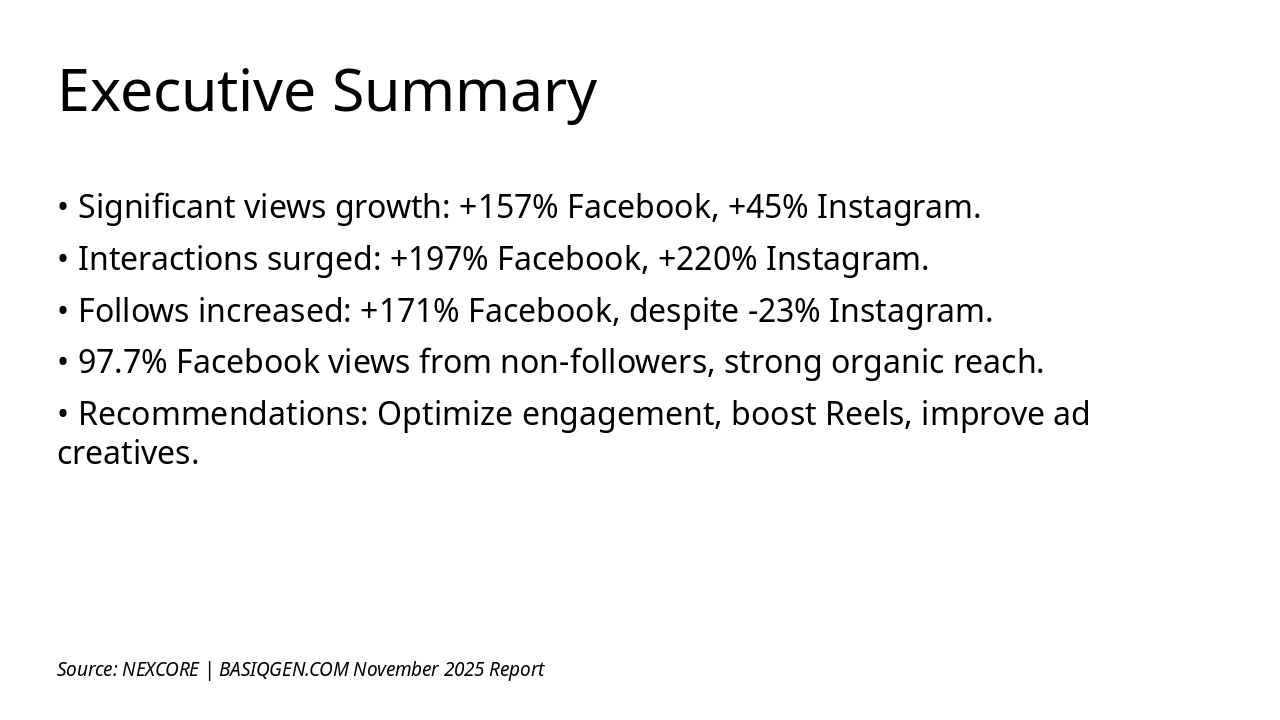 Executive Summary

• Significant views growth: +157% Facebook, +45% Instagram.

• Interactions surged: +197% Facebook, +220% Instagram.

• Follows increased: +171% Facebook, despite -23% Instagram.

• 97.7% Facebook views from non-followers, strong organic reach.

• Recommendations: Optimize engagement, boost Reels, improve ad creatives.

Source: NEXCORE | BASIQGEN.COM November 2025 Report